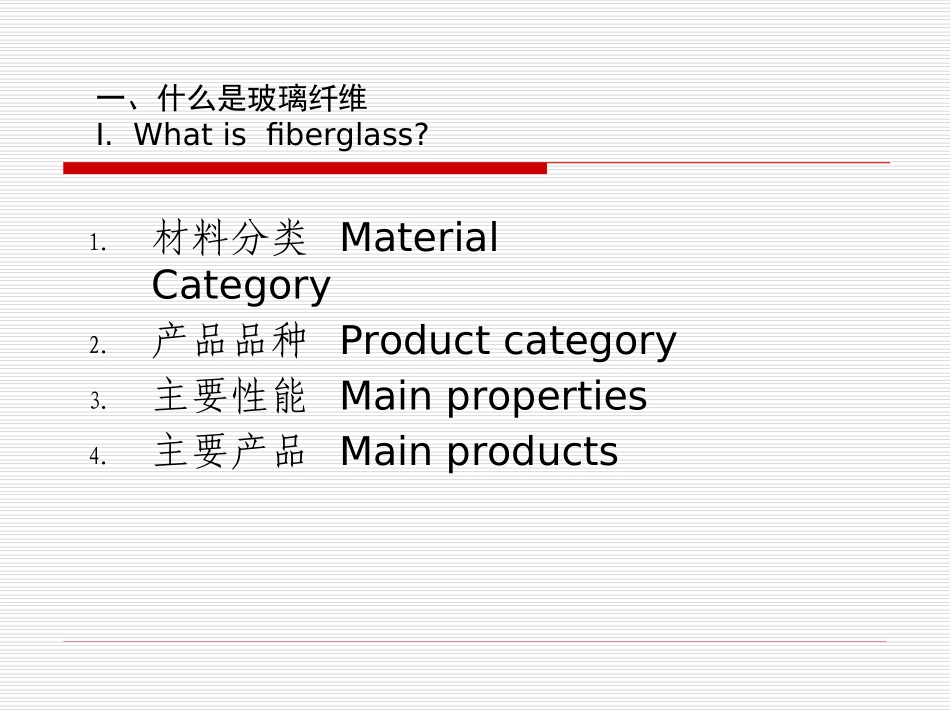 一、什么是玻璃纤维
I. What is fiberglass?

1. 材料分类 Material Category
2. 产品品种 Product category
3. 主要性能 Main properties
4. 主要产品 Main products